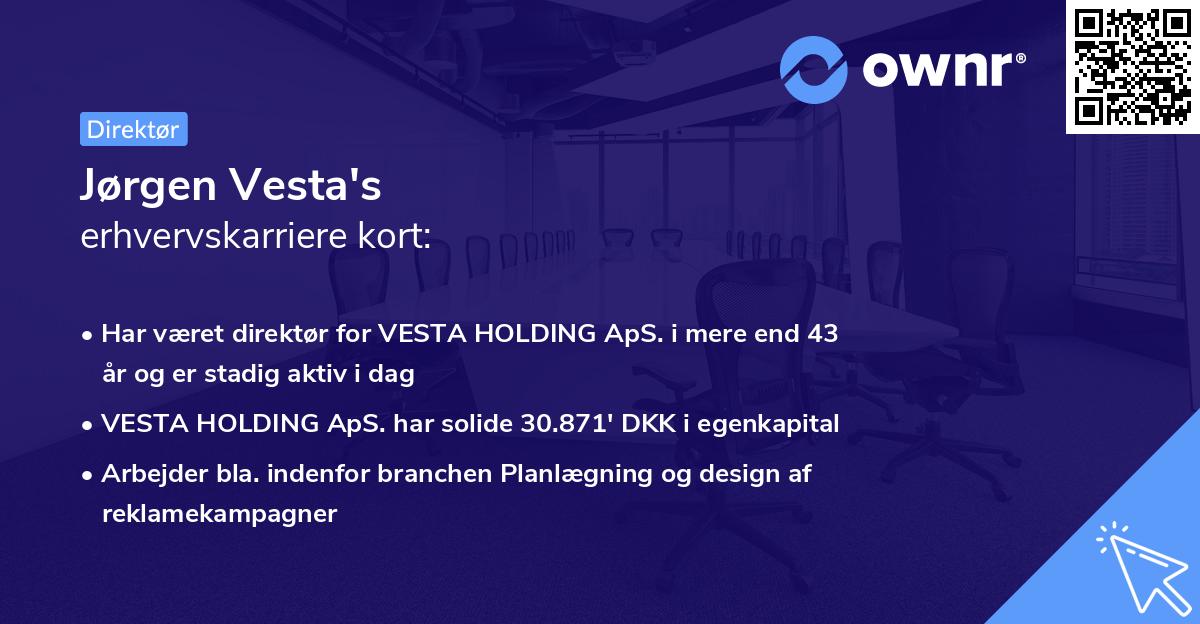 ownr®

Direktør

Jørgen Vesta's
erhvervskarriere kort:

• Har været direktør for VESTA HOLDING ApS. i mere end 43 år og er stadig aktiv i dag
• VESTA HOLDING ApS. har solide 30.871' DKK i egenkapital
• Arbejder bla. indenfor branchen Planlægning og design af reklamekampagner